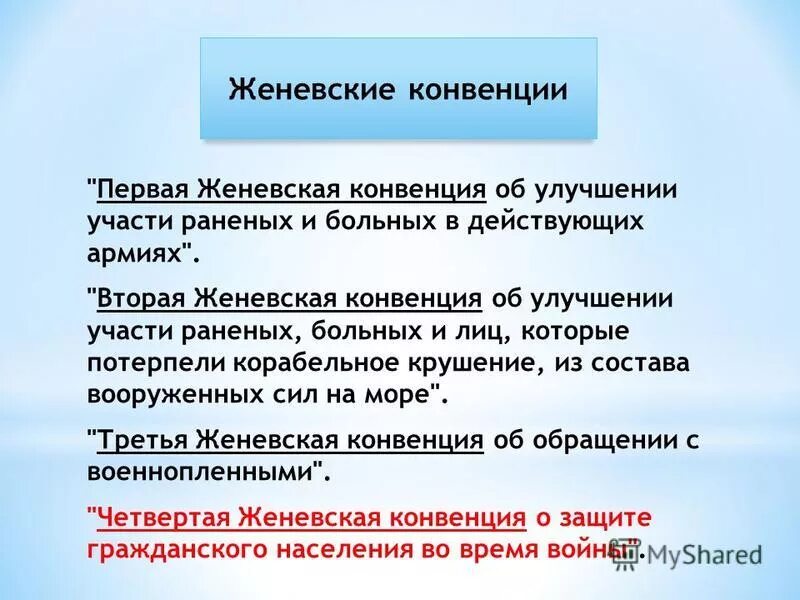 Женевские конвенции

"Первая Женевская конвенция об улучшении участи раненых и больных в действующих армиях".

"Вторая Женевская конвенция об улучшении участи раненых, больных и лиц, которые потерпели корабельное крушение, из состава вооруженных сил на море".

"Третья Женевская конвенция об обращении с военнопленными".

"Четвертая Женевская конвенция о защите гражданского населения во время войны".

MyShared